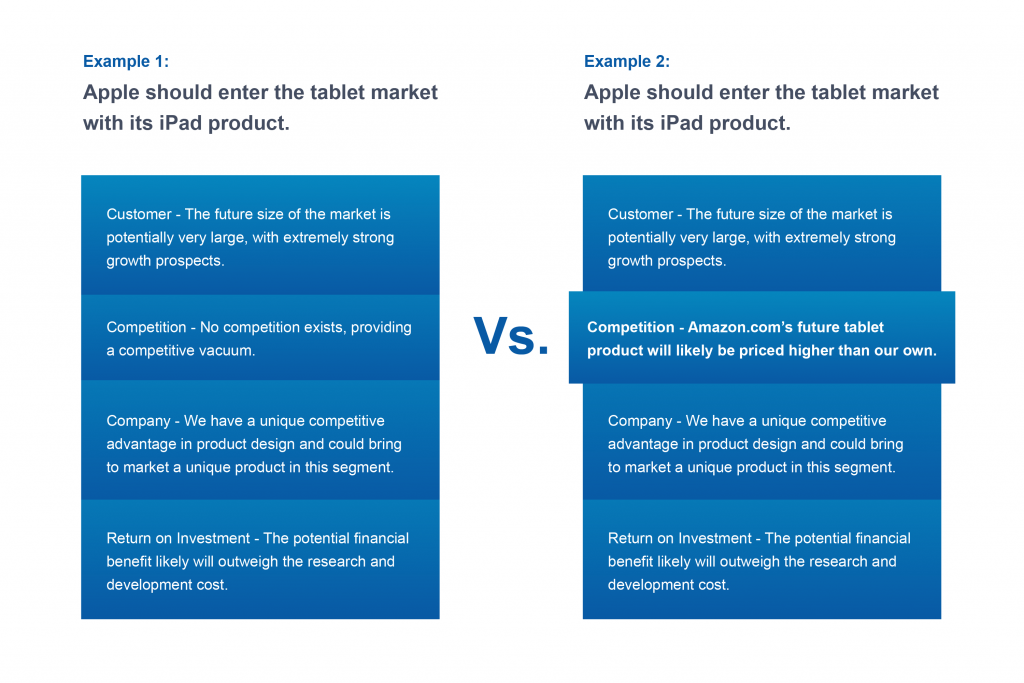 Example 1:

Apple should enter the tablet market with its iPad product.

Customer - The future size of the market is potentially very large, with extremely strong growth prospects.

Competition - No competition exists, providing a competitive vacuum.

Company - We have a unique competitive advantage in product design and could bring to market a unique product in this segment.

Return on Investment - The potential financial benefit likely will outweigh the research and development cost.

Vs.

Example 2:

Apple should enter the tablet market with its iPad product.

Customer - The future size of the market is potentially very large, with extremely strong growth prospects.

Competition - Amazon.com's future tablet product will likely be priced higher than our own.

Company - We have a unique competitive advantage in product design and could bring to market a unique product in this segment.

Return on Investment - The potential financial benefit likely will outweigh the research and development cost.